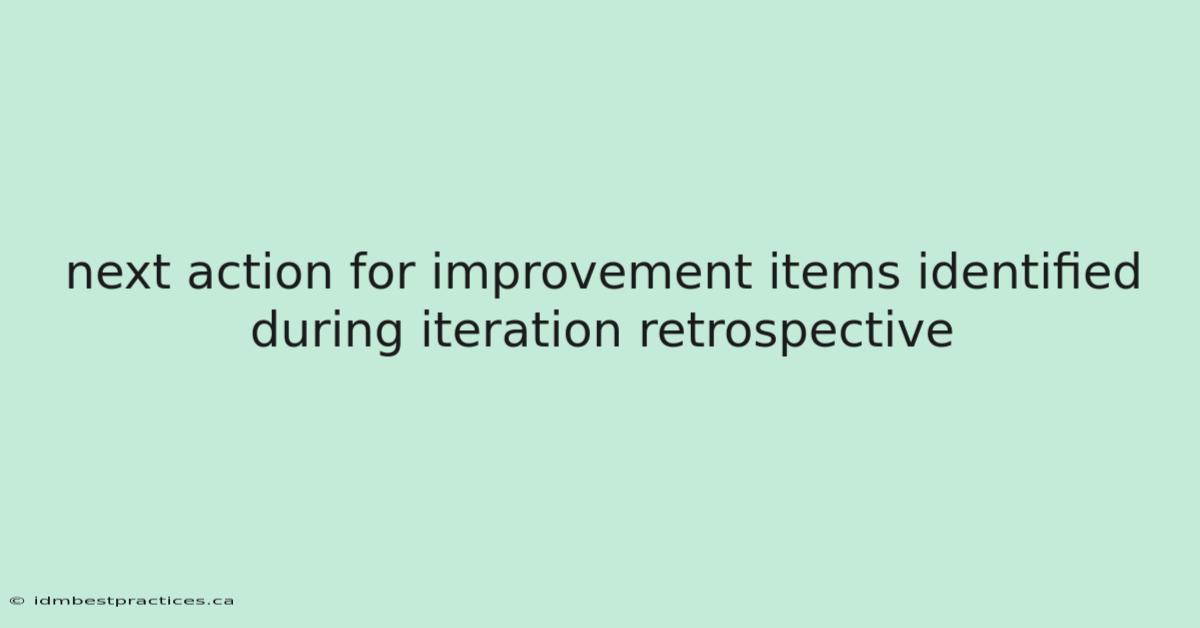 next action for improvement items identified during iteration retrospective

© idmbestpractices.ca